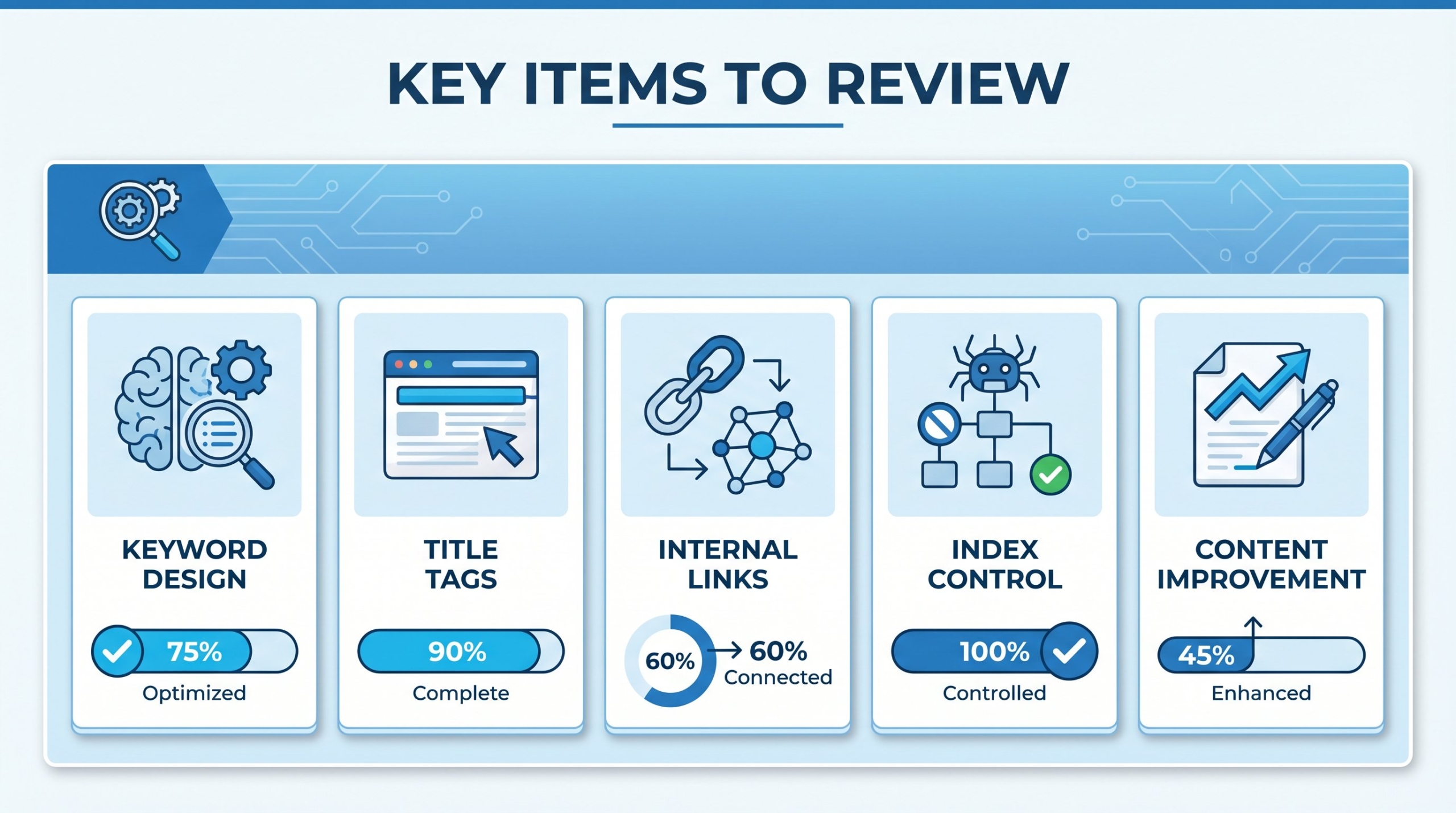 KEY ITEMS TO REVIEW

KEYWORD DESIGN
75%
Optimized

TITLE TAGS
90%
Complete

INTERNAL LINKS
60%
60%
Connected

INDEX CONTROL
100%
Controlled

CONTENT IMPROVEMENT
45%
Enhanced